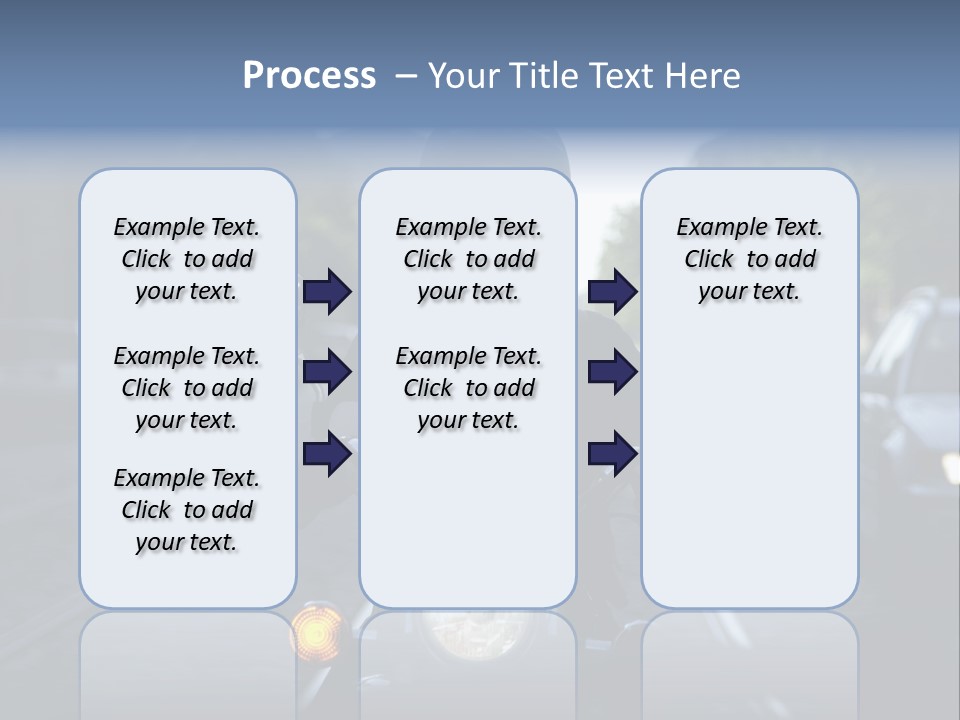 Process – Your Title Text Here

Example Text. Click to add your text.

Example Text. Click to add your text.

Example Text. Click to add your text.

Example Text. Click to add your text.

Example Text. Click to add your text.

Example Text. Click to add your text.